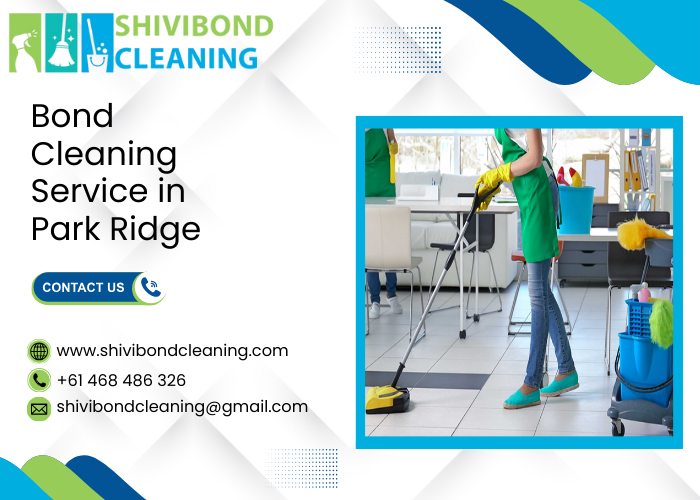 SHIVIBOND CLEANING

Bond Cleaning Service in Park Ridge

CONTACT US

www.shivibondcleaning.com
+61 468 486 326
shivibondcleaning@gmail.com